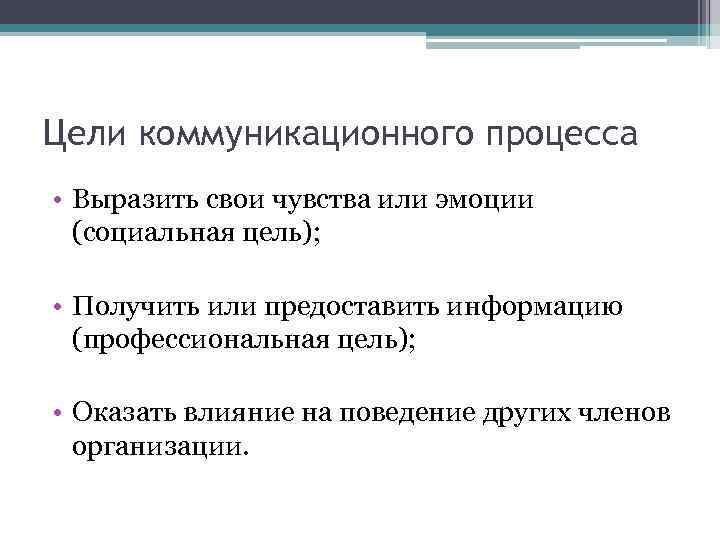 Цели коммуникационного процесса

• Выразить свои чувства или эмоции (социальная цель);

• Получить или предоставить информацию (профессиональная цель);

• Оказать влияние на поведение других членов организации.